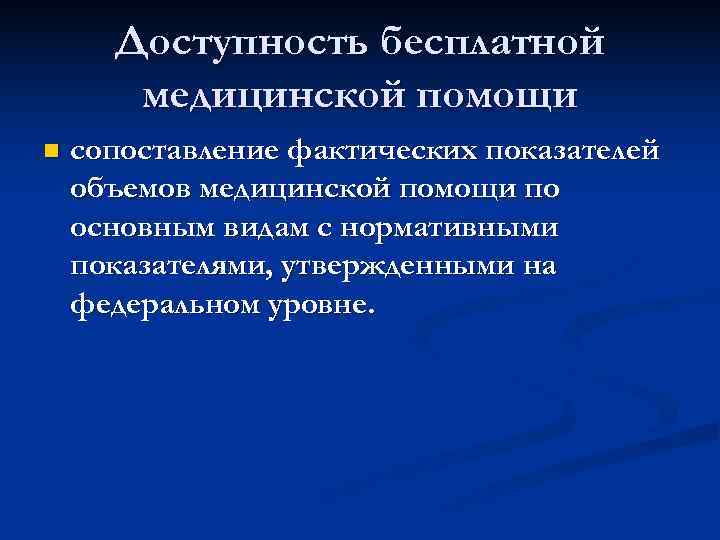 Доступность бесплатной медицинской помощи

сопоставление фактических показателей объемов медицинской помощи по основным видам с нормативными показателями, утвержденными на федеральном уровне.